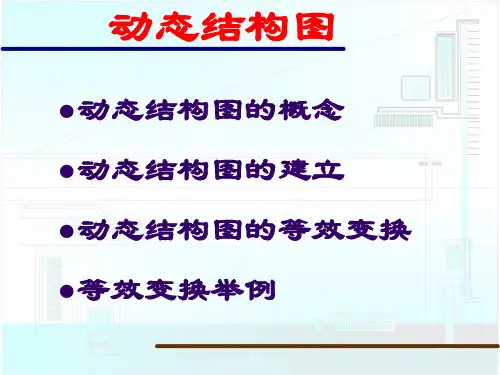 动态结构图

●动态结构图的概念

●动态结构图的建立

●动态结构图的等效变换

●等效变换举例